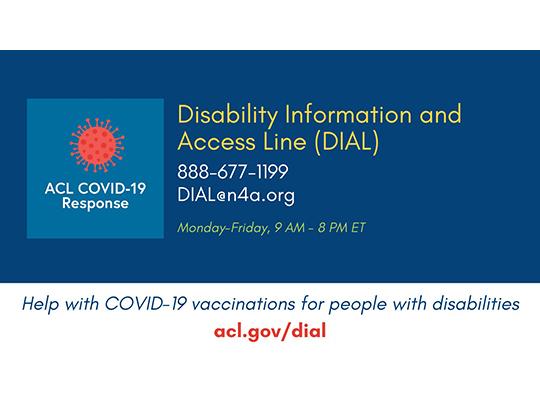 ACL COVID-19 Response

Disability Information and Access Line (DIAL)

888-677-1199
DIAL@n4a.org

Monday-Friday, 9 AM - 8 PM ET

Help with COVID-19 vaccinations for people with disabilities
acl.gov/dial